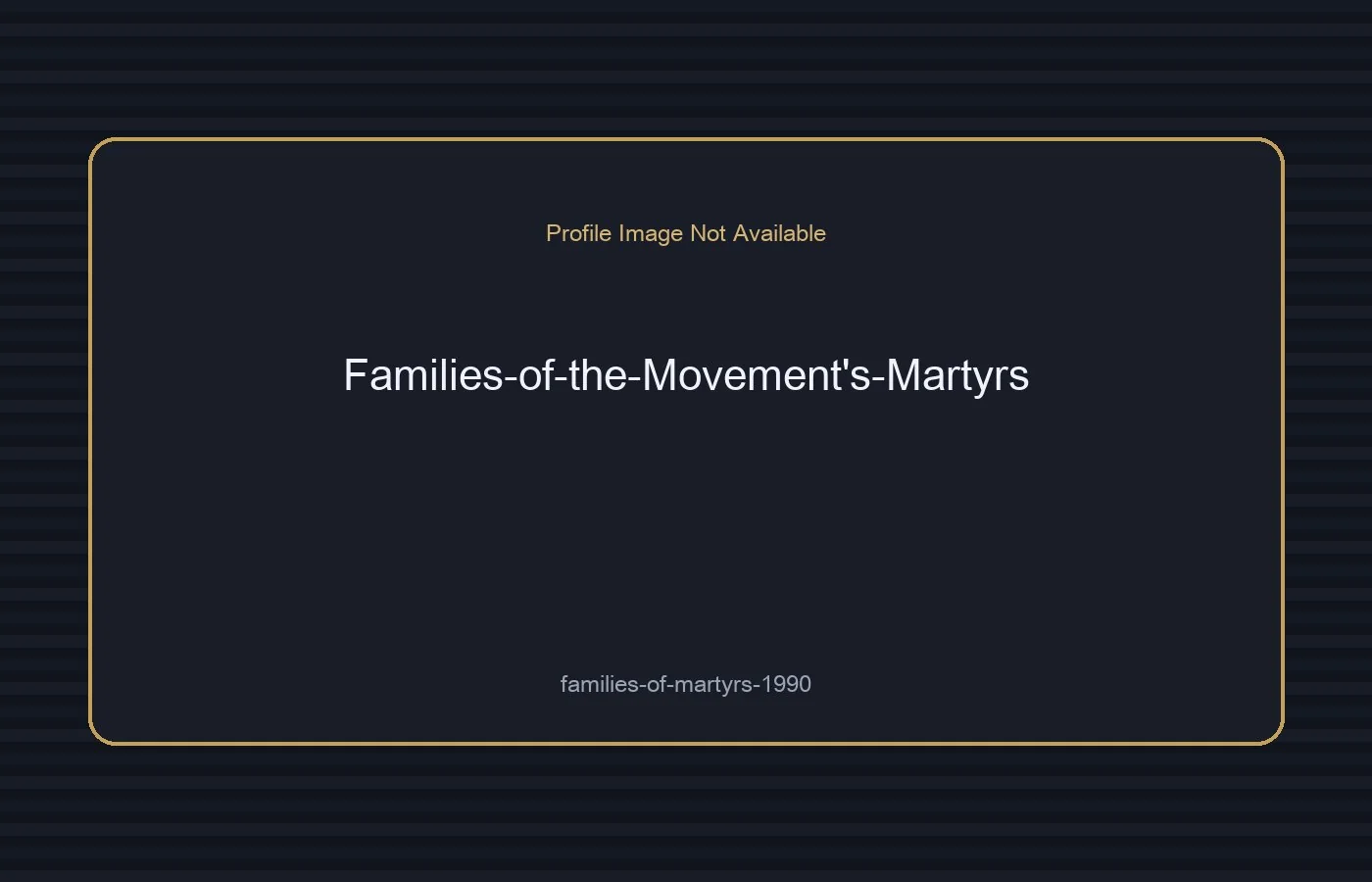 Profile Image Not Available

Families-of-the-Movement's-Martyrs

families-of-martyrs-1990